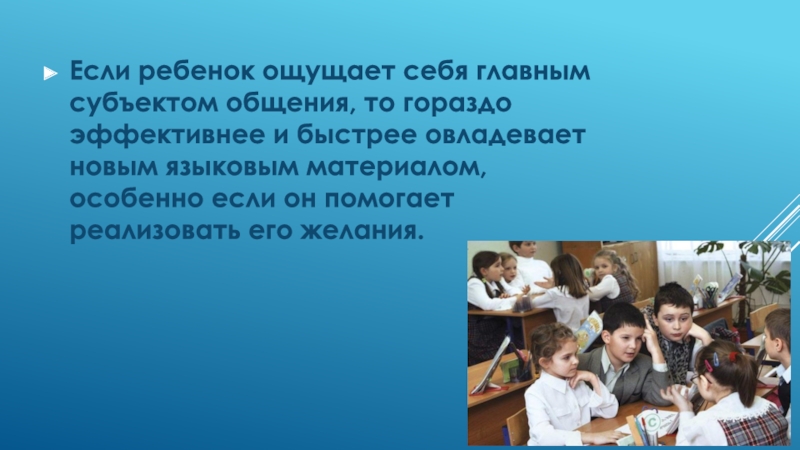 Если ребенок ощущает себя главным субъектом общения, то гораздо эффективнее и быстрее овладевает новым языковым материалом, особенно если он помогает реализовать его желания.